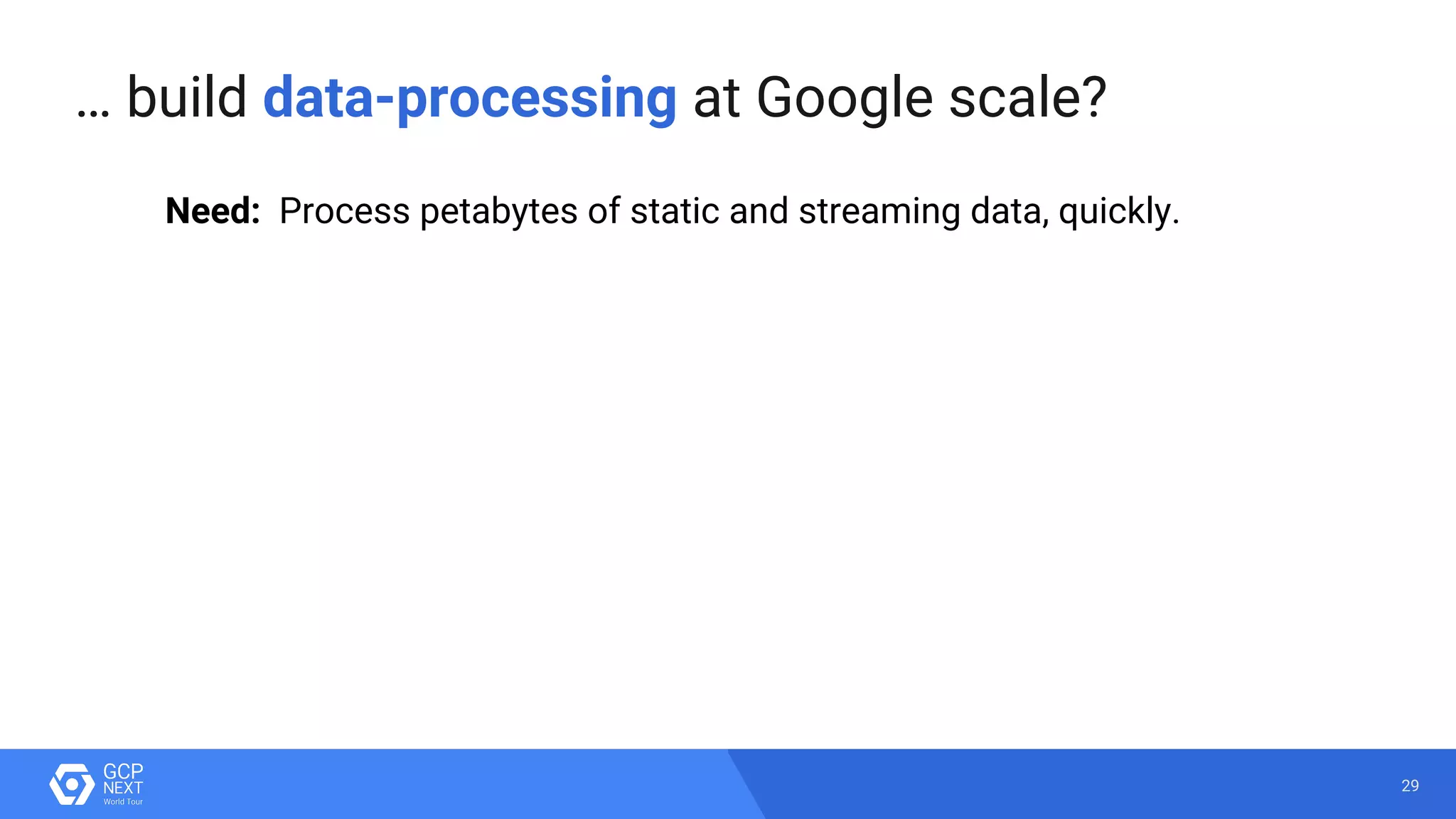 … build data-processing at Google scale?

Need: Process petabytes of static and streaming data, quickly.

GCP NEXT World Tour

29